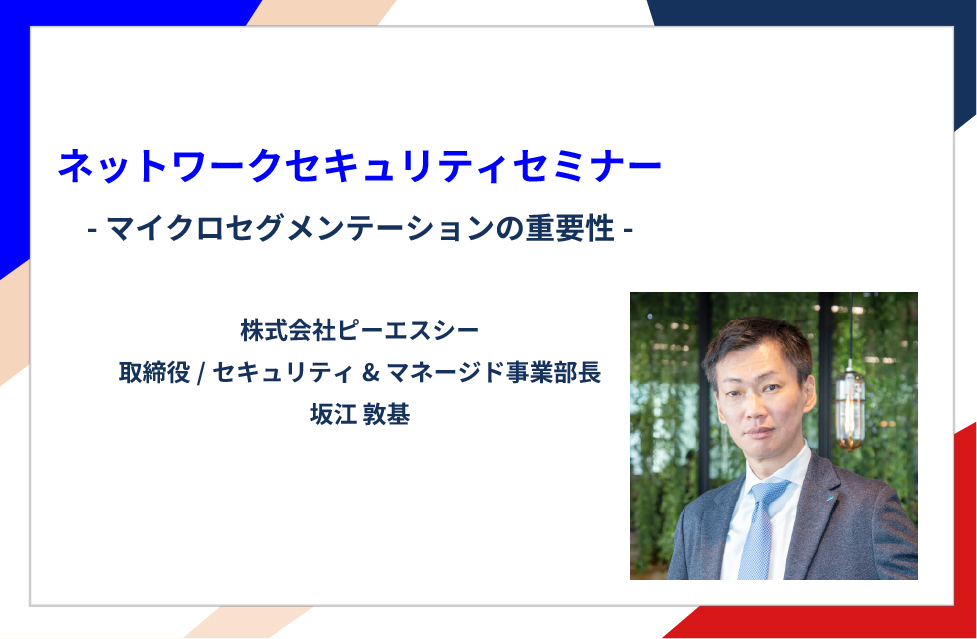 ネットワークセキュリティセミナー

- マイクロセグメンテーションの重要性 -

株式会社ピーエスシー
取締役 / セキュリティ & マネージド事業部長
坂江 敦基